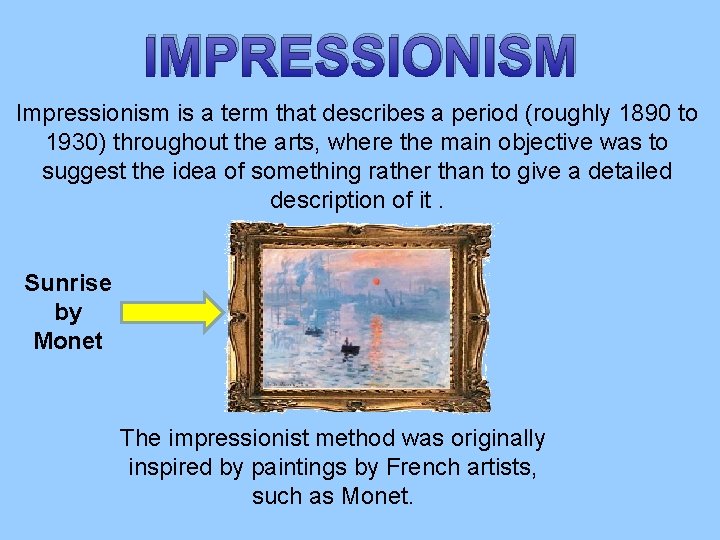 IMPRESSIONISM

Impressionism is a term that describes a period (roughly 1890 to 1930) throughout the arts, where the main objective was to suggest the idea of something rather than to give a detailed description of it .

Sunrise by Monet

The impressionist method was originally inspired by paintings by French artists, such as Monet.